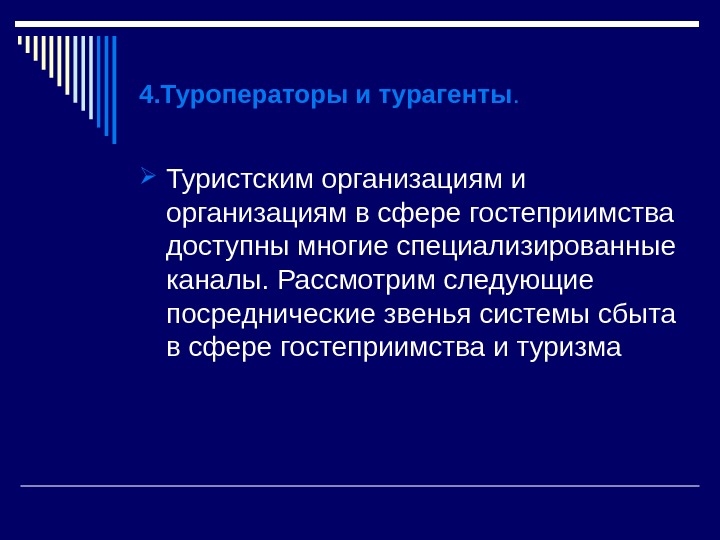 4.Туроператоры и турагенты.

Туристским организациям и организациям в сфере гостеприимства доступны многие специализированные каналы. Рассмотрим следующие посреднические звенья системы сбыта в сфере гостеприимства и туризма